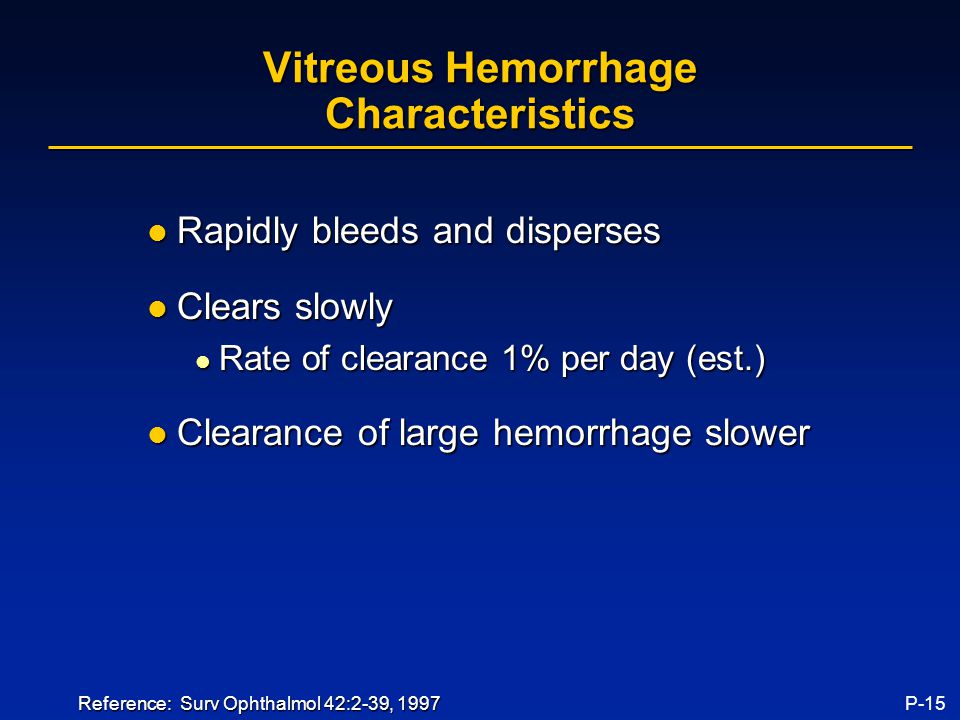 Vitreous Hemorrhage Characteristics

- Rapidly bleeds and disperses
- Clears slowly
  - Rate of clearance 1% per day (est.)
- Clearance of large hemorrhage slower

Reference: Surv Ophthalmol 42:2-39, 1997

P-15